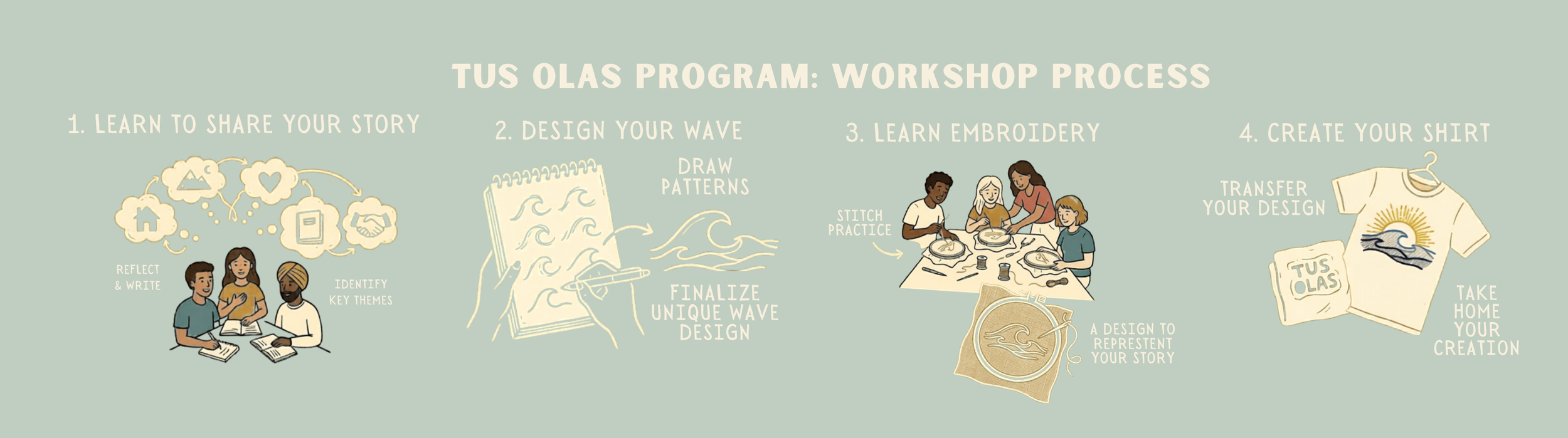 TUS OLAS PROGRAM: WORKSHOP PROCESS

1. LEARN TO SHARE YOUR STORY

REFLECT & WRITE

IDENTIFY KEY THEMES

2. DESIGN YOUR WAVE

DRAW PATTERNS

FINALIZE UNIQUE WAVE DESIGN

3. LEARN EMBROIDERY

STITCH PRACTICE

A DESIGN TO REPRESTENT YOUR STORY

4. CREATE YOUR SHIRT

TRANSFER YOUR DESIGN

TUS OLAS

TAKE HOME YOUR CREATION